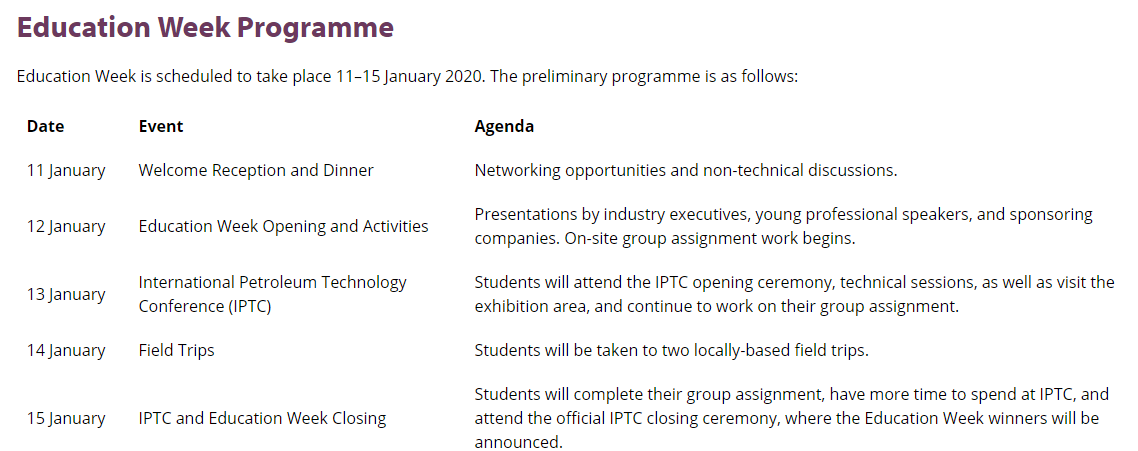 Education Week Programme

Education Week is scheduled to take place 11–15 January 2020. The preliminary programme is as follows:

| Date | Event | Agenda |
|---|---|---|
| 11 January | Welcome Reception and Dinner | Networking opportunities and non-technical discussions. |
| 12 January | Education Week Opening and Activities | Presentations by industry executives, young professional speakers, and sponsoring companies. On-site group assignment work begins. |
| 13 January | International Petroleum Technology Conference (IPTC) | Students will attend the IPTC opening ceremony, technical sessions, as well as visit the exhibition area, and continue to work on their group assignment. |
| 14 January | Field Trips | Students will be taken to two locally-based field trips. |
| 15 January | IPTC and Education Week Closing | Students will complete their group assignment, have more time to spend at IPTC, and attend the official IPTC closing ceremony, where the Education Week winners will be announced. |